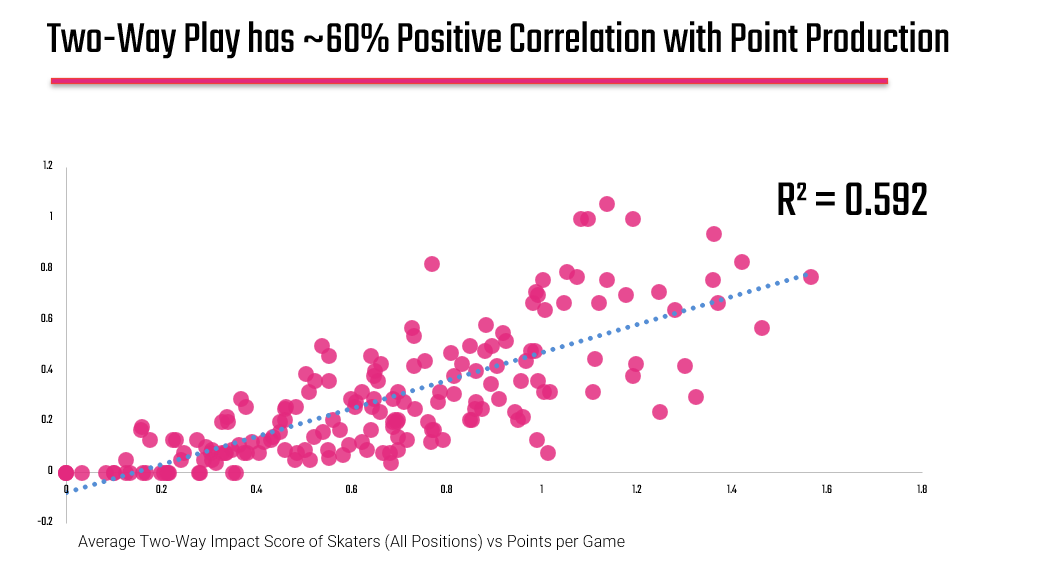 Two-Way Play has ~60% Positive Correlation with Point Production

$R^2 = 0.592$

1.2
1
0.8
0.6
0.4
0.2
0
-0.2

0
0.2
0.4
0.6
0.8
1
1.2
1.4
1.6
1.8

Average Two-Way Impact Score of Skaters (All Positions) vs Points per Game